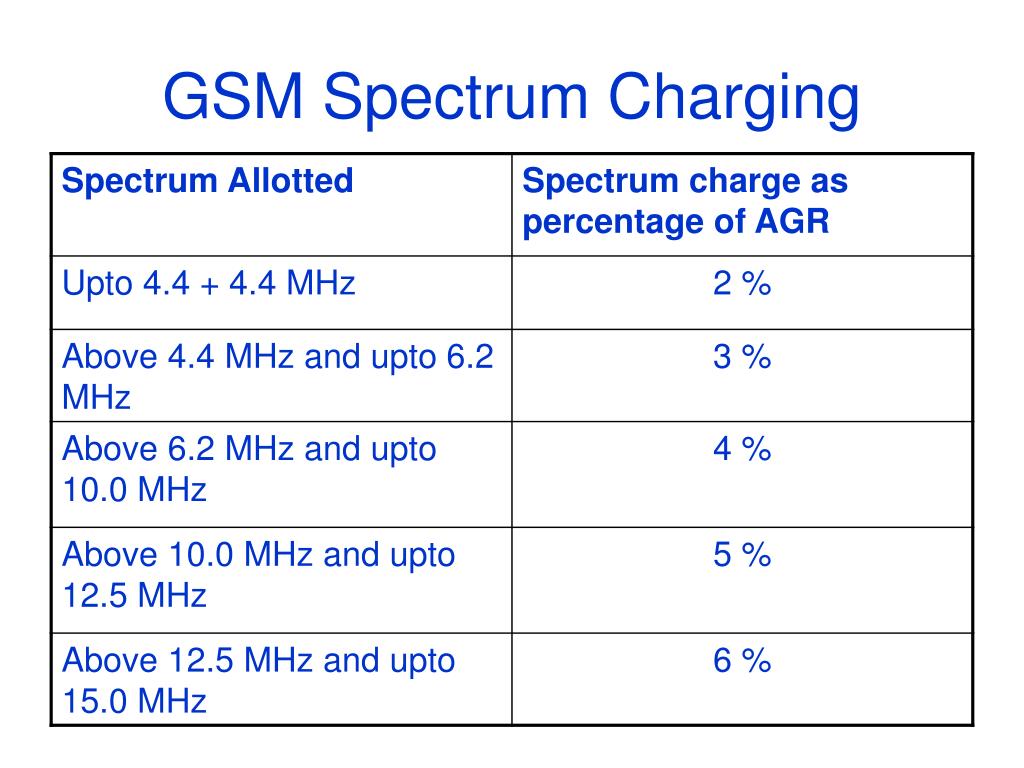 GSM Spectrum Charging

| Spectrum Allotted | Spectrum charge as percentage of AGR |
|---|---|
| Upto 4.4 + 4.4 MHz | 2 % |
| Above 4.4 MHz and upto 6.2 MHz | 3 % |
| Above 6.2 MHz and upto 10.0 MHz | 4 % |
| Above 10.0 MHz and upto 12.5 MHz | 5 % |
| Above 12.5 MHz and upto 15.0 MHz | 6 % |